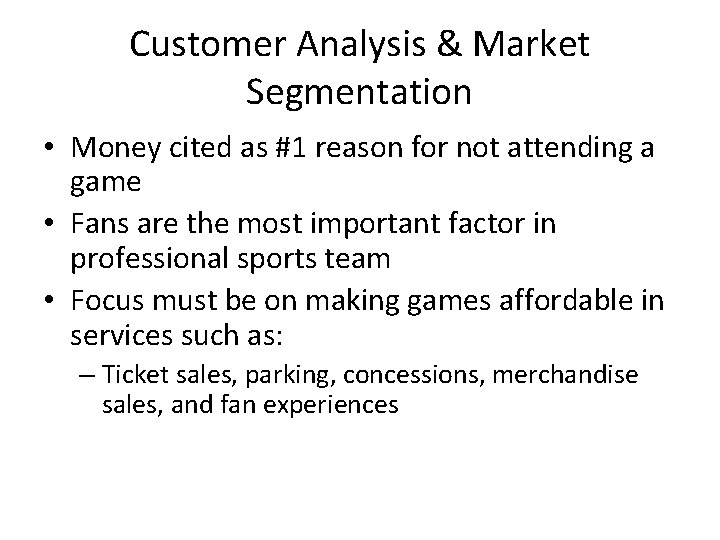 Customer Analysis & Market Segmentation

• Money cited as #1 reason for not attending a game
• Fans are the most important factor in professional sports team
• Focus must be on making games affordable in services such as:
– Ticket sales, parking, concessions, merchandise sales, and fan experiences